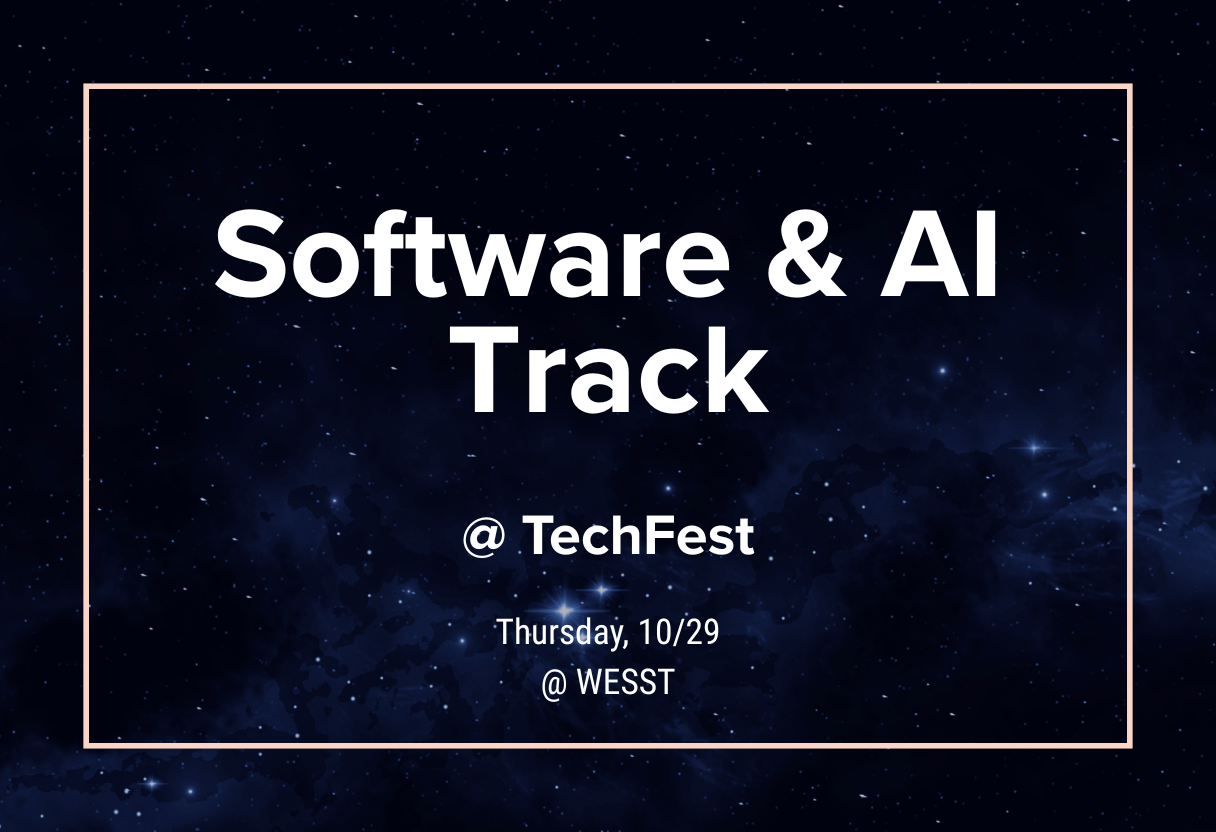 Software & AI Track

@ TechFest

Thursday, 10/29
@ WESST